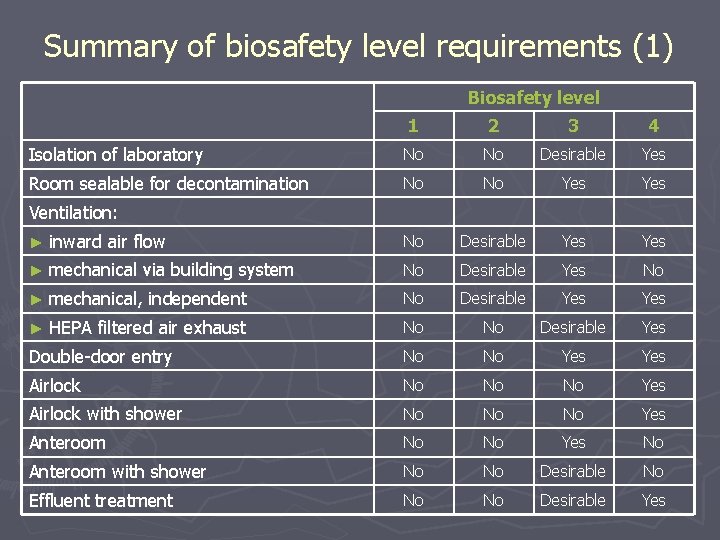 Summary of biosafety level requirements (1)

| | Biosafety level | | | |
|---|---|---|---|---|
| | 1 | 2 | 3 | 4 |
| Isolation of laboratory | No | No | Desirable | Yes |
| Room sealable for decontamination | No | No | Yes | Yes |
| Ventilation: | | | | |
| ► inward air flow | No | Desirable | Yes | Yes |
| ► mechanical via building system | No | Desirable | Yes | No |
| ► mechanical, independent | No | Desirable | Yes | Yes |
| ► HEPA filtered air exhaust | No | No | Desirable | Yes |
| Double-door entry | No | No | Yes | Yes |
| Airlock | No | No | No | Yes |
| Airlock with shower | No | No | No | Yes |
| Anteroom | No | No | Yes | No |
| Anteroom with shower | No | No | Desirable | No |
| Effluent treatment | No | No | Desirable | Yes |